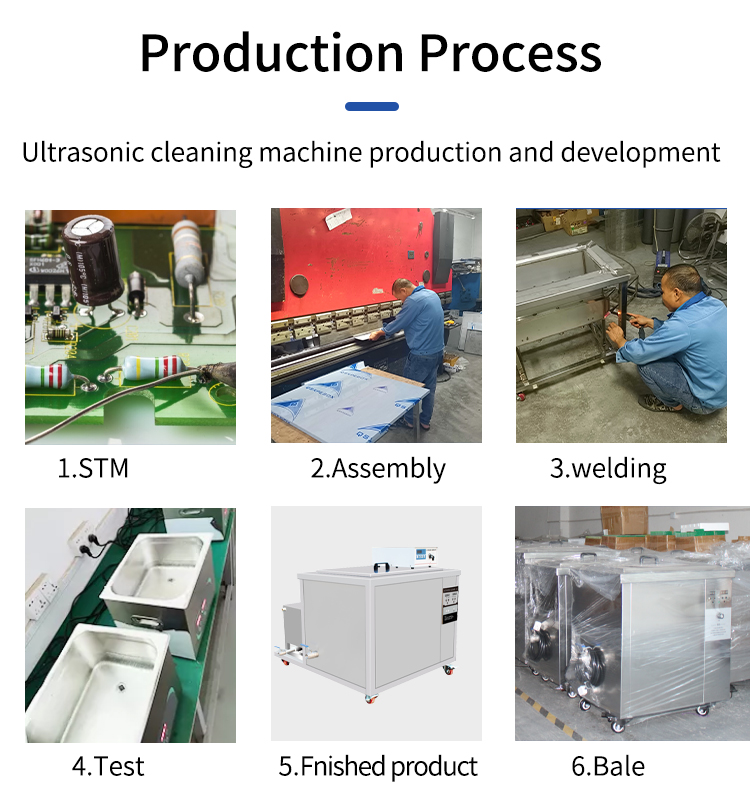 Production Process

Ultrasonic cleaning machine production and development

1.STM

2.Assembly

3.welding

4.Test

5.Fnished product

6.Bale